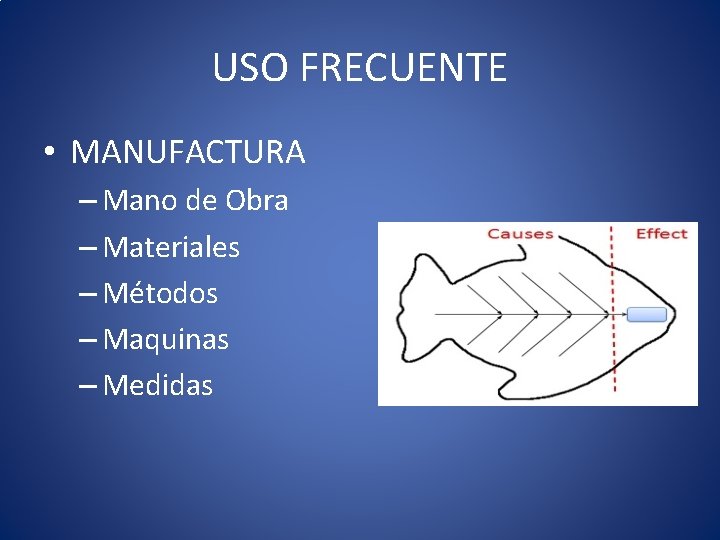 USO FRECUENTE

• MANUFACTURA
– Mano de Obra
– Materiales
– Métodos
– Maquinas
– Medidas

Causes
Effect